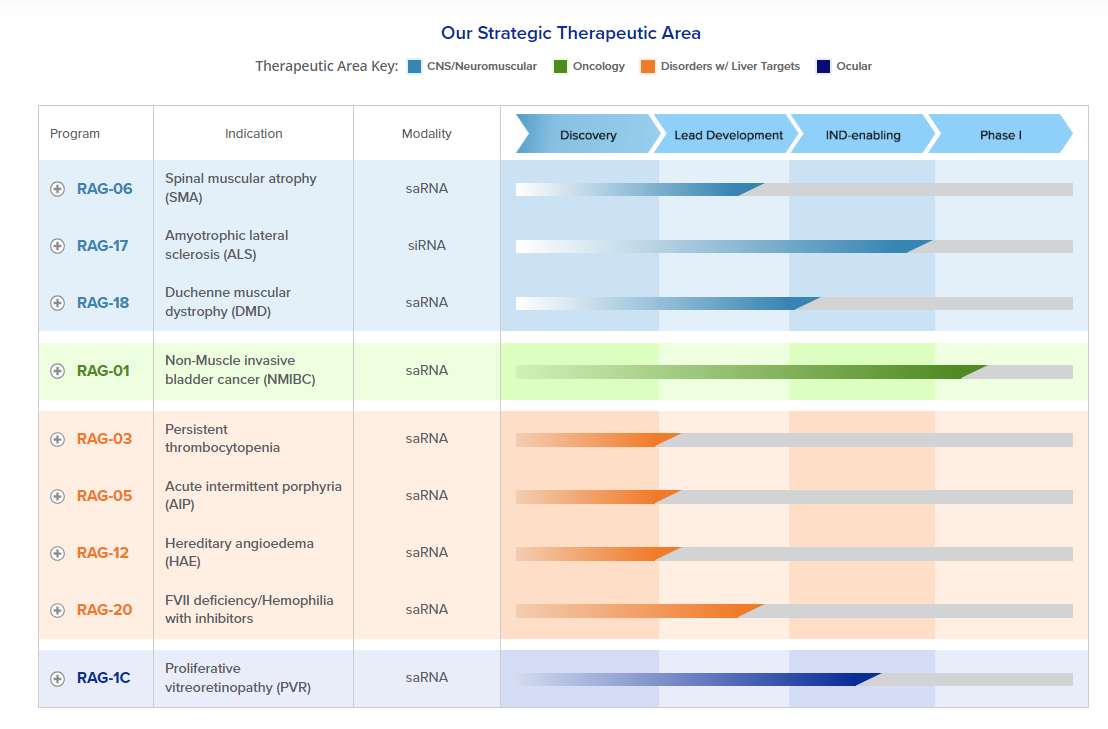 Our Strategic Therapeutic Area

Therapeutic Area Key: CNS/Neuromuscular Oncology Disorders w/ Liver Targets Ocular

| Program | Indication | Modality | Discovery | Lead Development | IND-enabling | Phase I |
|---|---|---|---|---|---|---|
| RAG-06 | Spinal muscular atrophy (SMA) | saRNA | | | | |
| RAG-17 | Amyotrophic lateral sclerosis (ALS) | siRNA | | | | |
| RAG-18 | Duchenne muscular dystrophy (DMD) | saRNA | | | | |
| RAG-01 | Non-Muscle invasive bladder cancer (NMIBC) | saRNA | | | | |
| RAG-03 | Persistent thrombocytopenia | saRNA | | | | |
| RAG-05 | Acute intermittent porphyria (AIP) | saRNA | | | | |
| RAG-12 | Hereditary angioedema (HAE) | saRNA | | | | |
| RAG-20 | FVII deficiency/Hemophilia with inhibitors | saRNA | | | | |
| RAG-1C | Proliferative vitreoretinopathy (PVR) | saRNA | | | | |